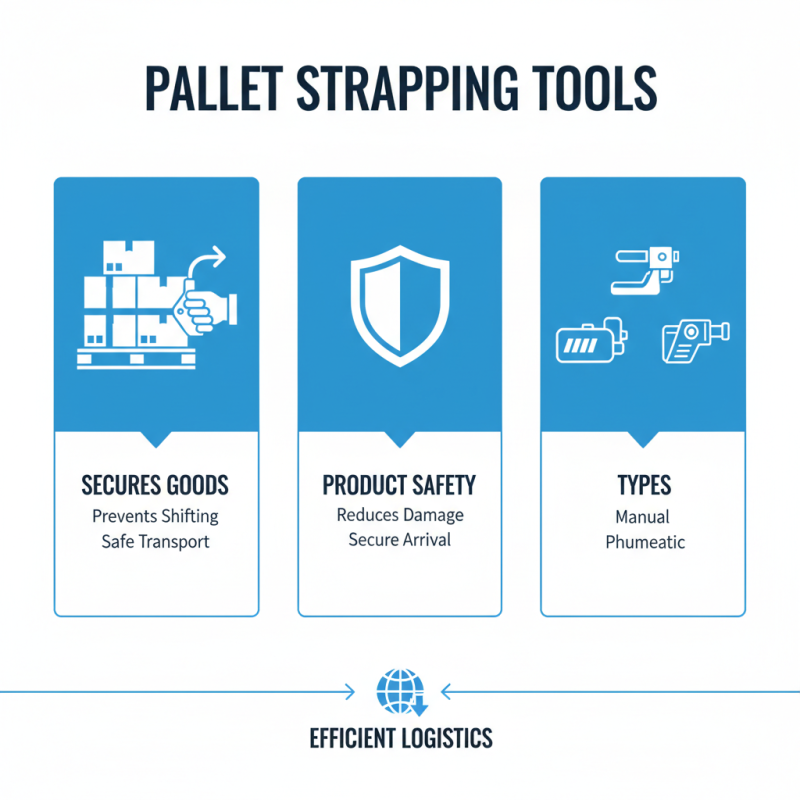 PALLET STRAPPING TOOLS

SECURES GOODS
Prevents Shifting
Safe Transport

PRODUCT SAFETY
Reduces Damage
Secure Arrival

TYPES
Manual
Phumeatic

EFFICIENT LOGISTICS